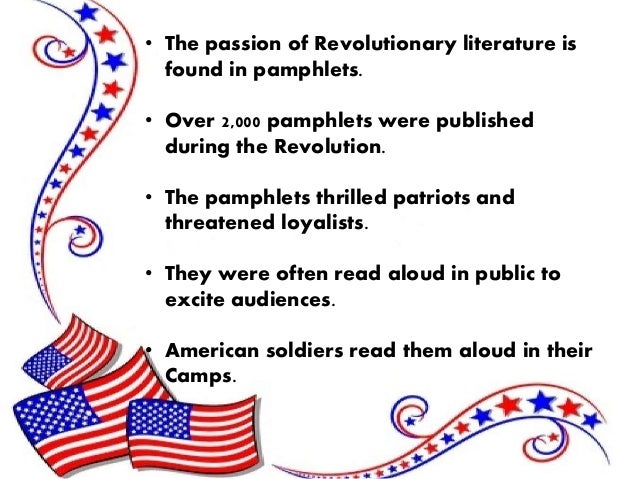 • The passion of Revolutionary literature is found in pamphlets.

• Over 2,000 pamphlets were published during the Revolution.

• The pamphlets thrilled patriots and threatened loyalists.

• They were often read aloud in public to excite audiences.

• American soldiers read them aloud in their Camps.